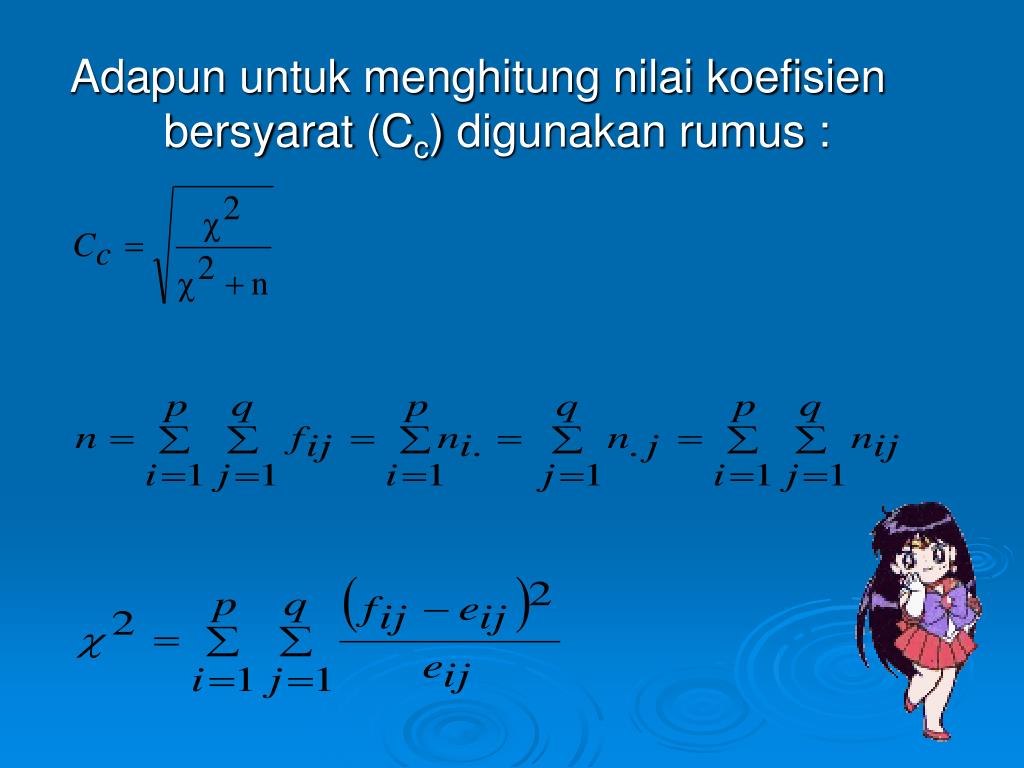 Adapun untuk menghitung nilai koefisien bersyarat ($C_c$) digunakan rumus :

$C_C = \sqrt{\frac{\chi^2}{\chi^2 + n}}$

$n = \sum_{i=1}^{p} \sum_{j=1}^{q} f_{ij} = \sum_{i=1}^{p} n_{i.} = \sum_{j=1}^{q} n_{.j} = \sum_{i=1}^{p} \sum_{j=1}^{q} n_{ij}$

$\chi^2 = \sum_{i=1}^{p} \sum_{j=1}^{q} \frac{(f_{ij} - e_{ij})^2}{e_{ij}}$